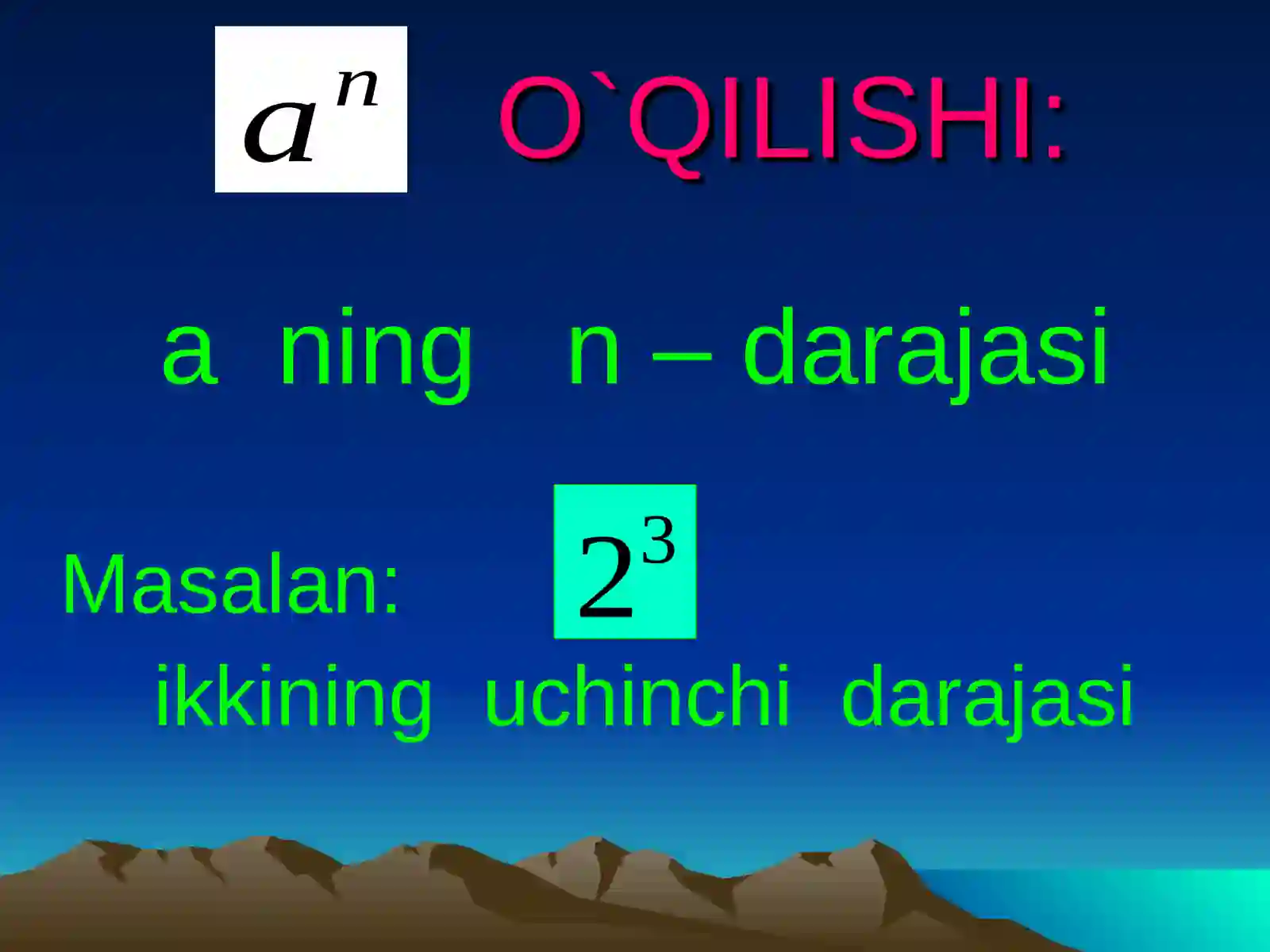 $a^n$ O`QILISHI:

a ning n – darajasi

Masalan: $2^3$

ikkining uchinchi darajasi